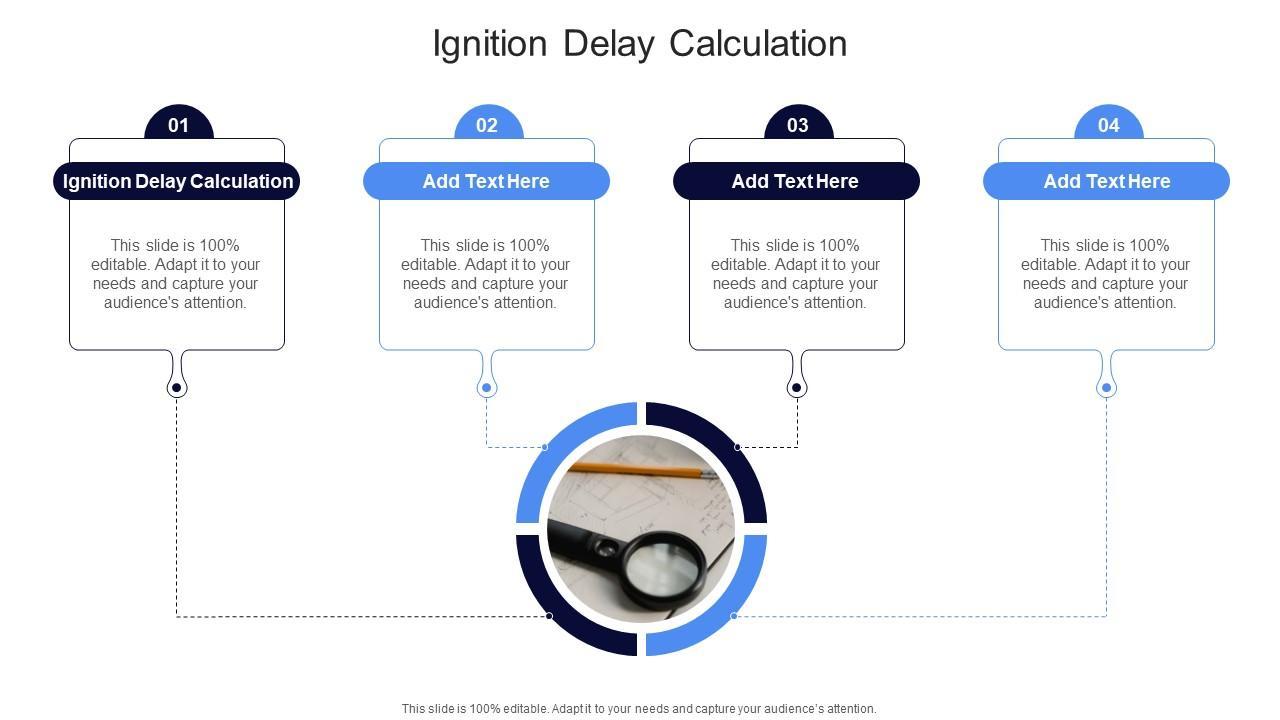 Ignition Delay Calculation

01

Ignition Delay Calculation

This slide is 100% editable. Adapt it to your needs and capture your audience's attention.

02

Add Text Here

This slide is 100% editable. Adapt it to your needs and capture your audience's attention.

03

Add Text Here

This slide is 100% editable. Adapt it to your needs and capture your audience's attention.

04

Add Text Here

This slide is 100% editable. Adapt it to your needs and capture your audience's attention.

This slide is 100% editable. Adapt it to your needs and capture your audience's attention.